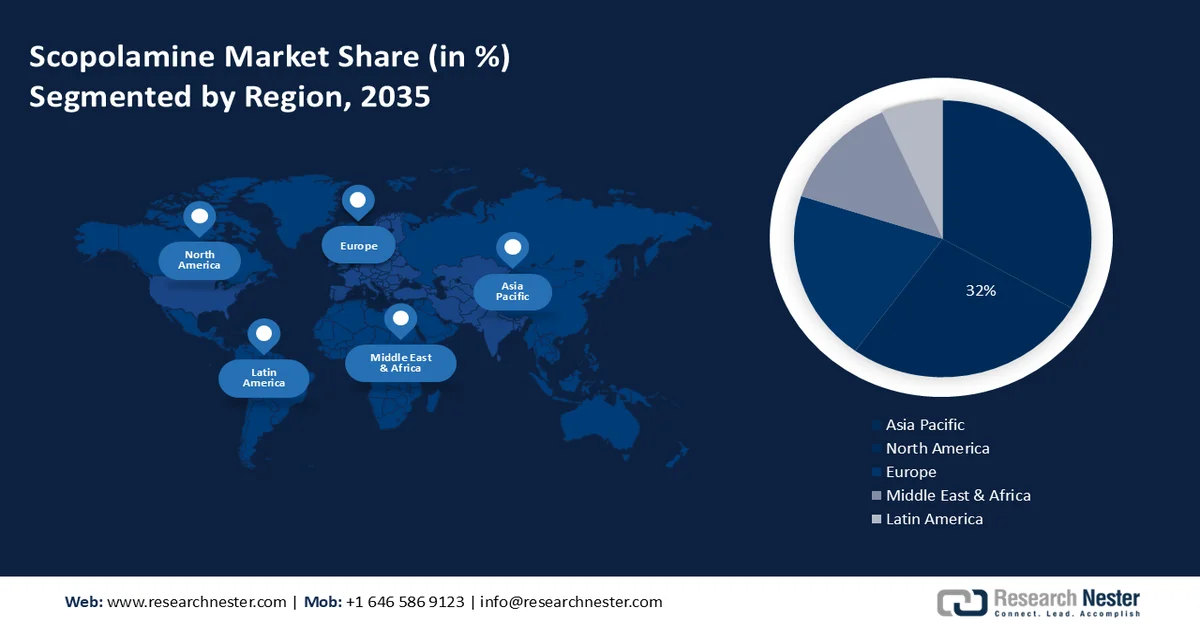 Scopolamine Market Share (in %) Segmented by Region, 2035

North America

Europe

Asia Pacific

Latin America

Middle East & Africa

32%

Asia Pacific
North America
Europe
Middle East & Africa
Latin America

Web: www.researchnester.com | Mob: +1 646 586 9123 | info@researchnester.com

Research Nester
Connect. Lead. Accomplish